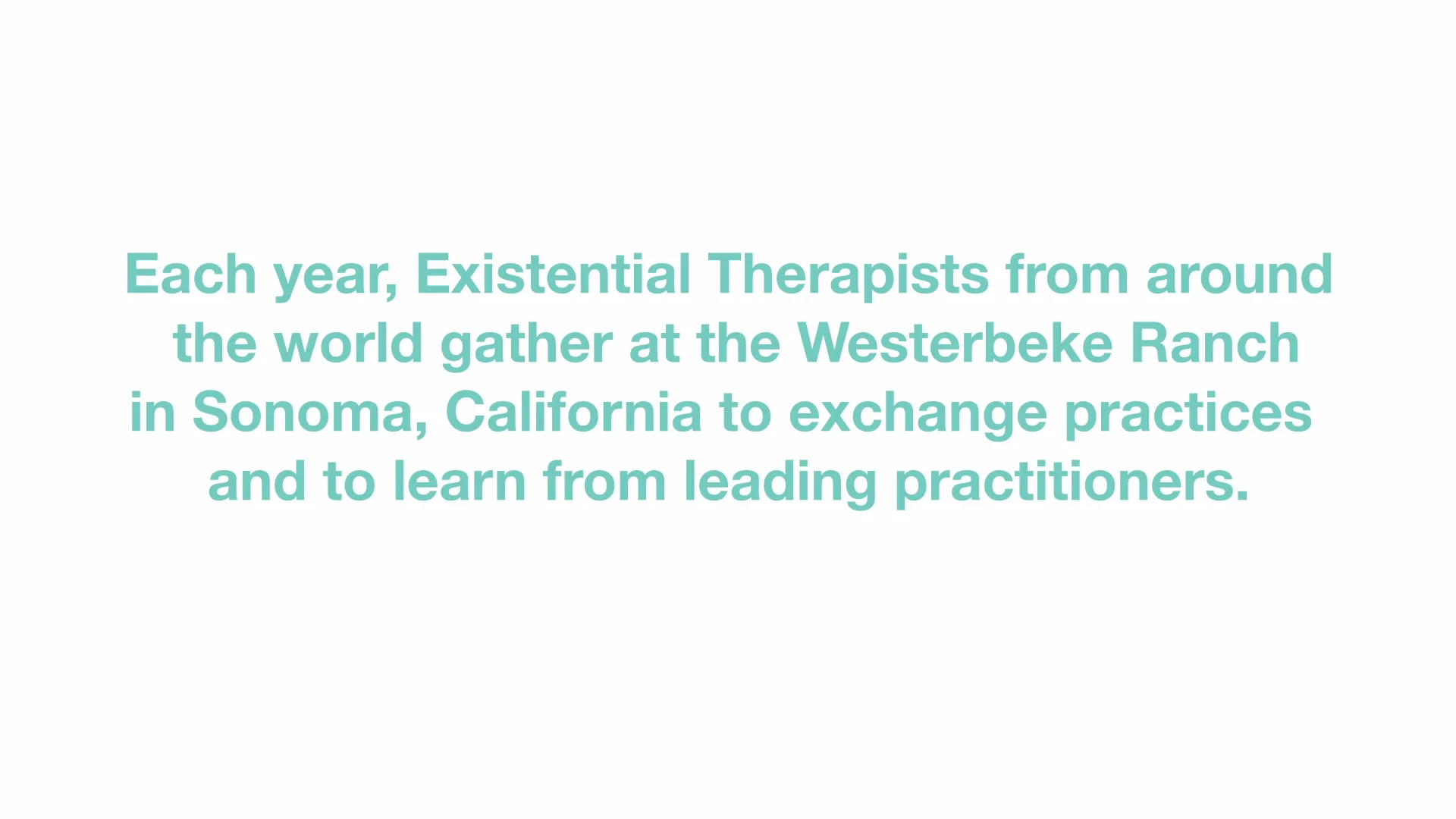 Each year, Existential Therapists from around the world gather at the Westerbeke Ranch in Sonoma, California to exchange practices and to learn from leading practitioners.